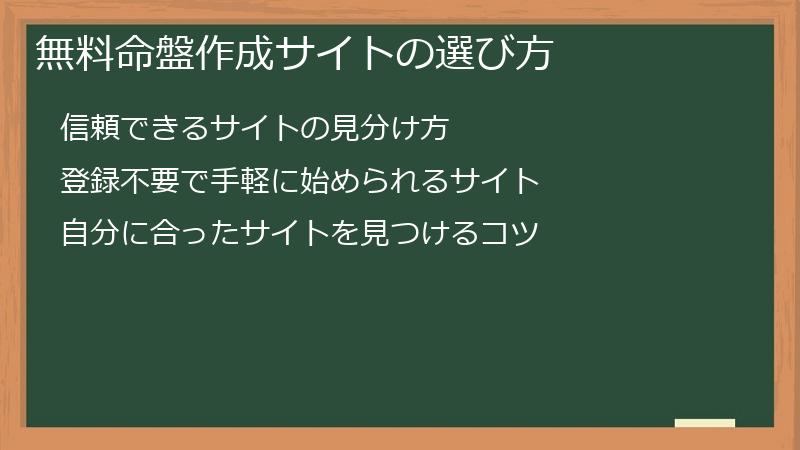 無料命盤作成サイトの選び方

信頼できるサイトの見分け方

登録不要で手軽に始められるサイト

自分に合ったサイトを見つけるコツ